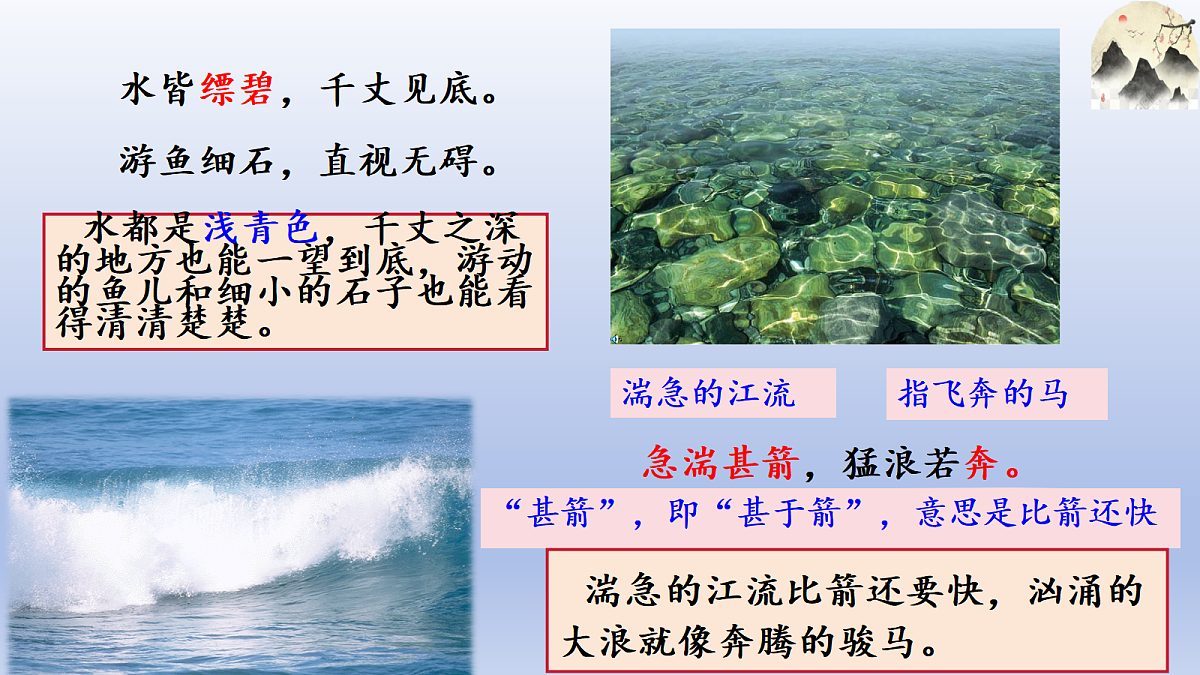 水皆缥碧，千丈见底。

游鱼细石，直视无碍。

水都是浅青色，千丈之深的地方也能一望到底，游动的鱼儿和细小的石子也能看得清清楚楚。

湍急的江流

指飞奔的马

急湍甚箭，猛浪若奔。

“甚箭”，即“甚于箭”，意思是比箭还快

湍急的江流比箭还要快，汹涌的大浪就像奔腾的骏马。